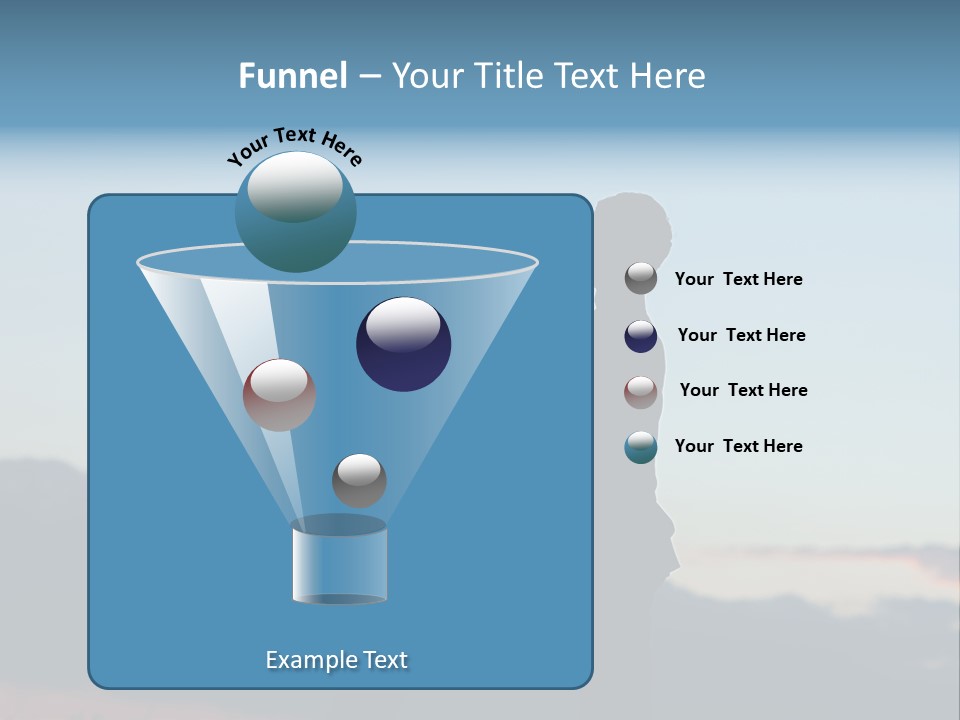 Funnel – Your Title Text Here

Your Text Here

Your Text Here

Your Text Here

Your Text Here

Your Text Here

Example Text